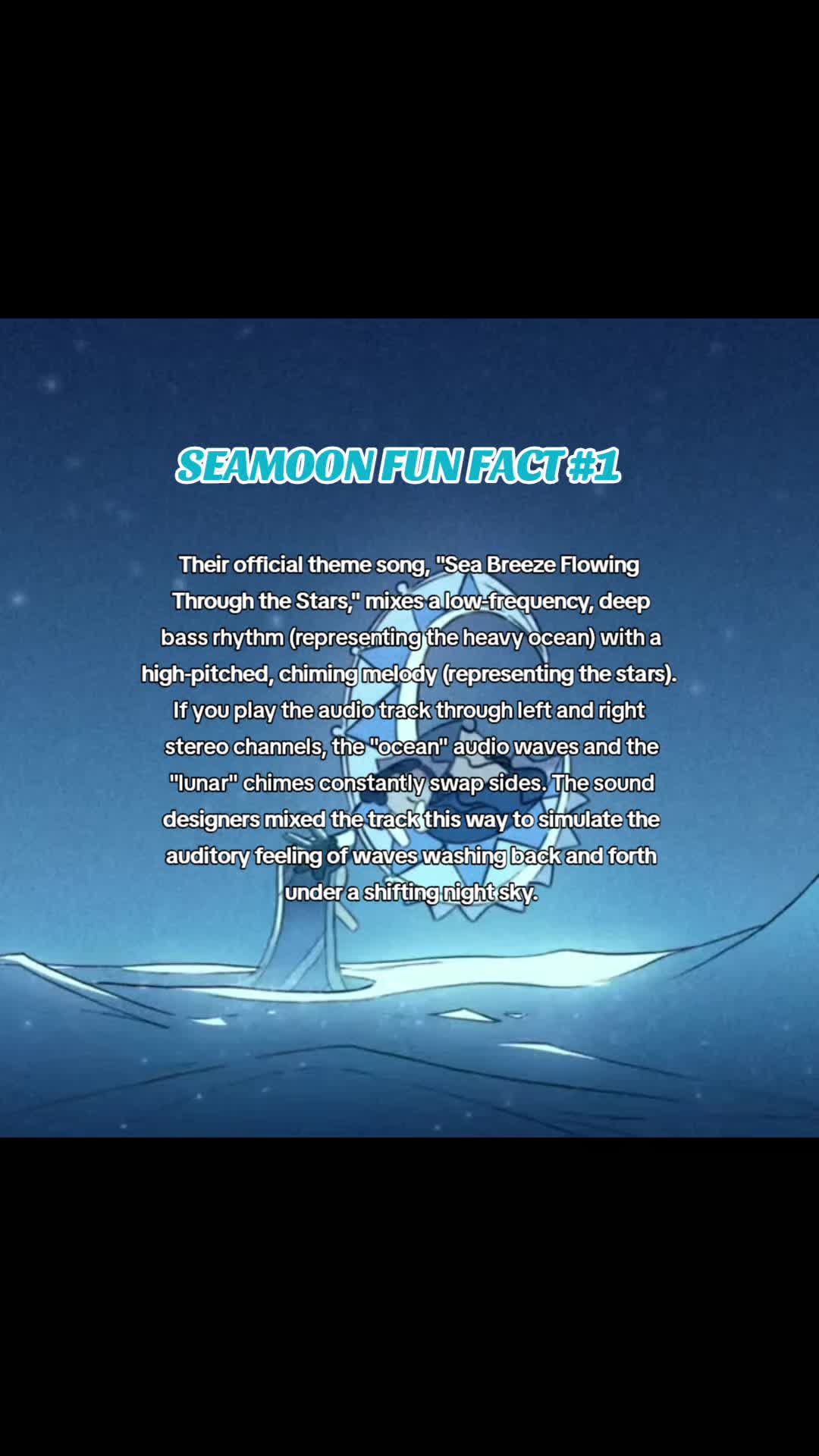 SEAMOON FUN FACT #1

Their official theme song, "Sea Breeze Flowing Through the Stars," mixes a low-frequency, deep bass rhythm (representing the heavy ocean) with a high-pitched, chiming melody (representing the stars). If you play the audio track through left and right stereo channels, the "ocean" audio waves and the "lunar" chimes constantly swap sides. The sound designers mixed the track this way to simulate the auditory feeling of waves washing back and forth under a shifting night sky.